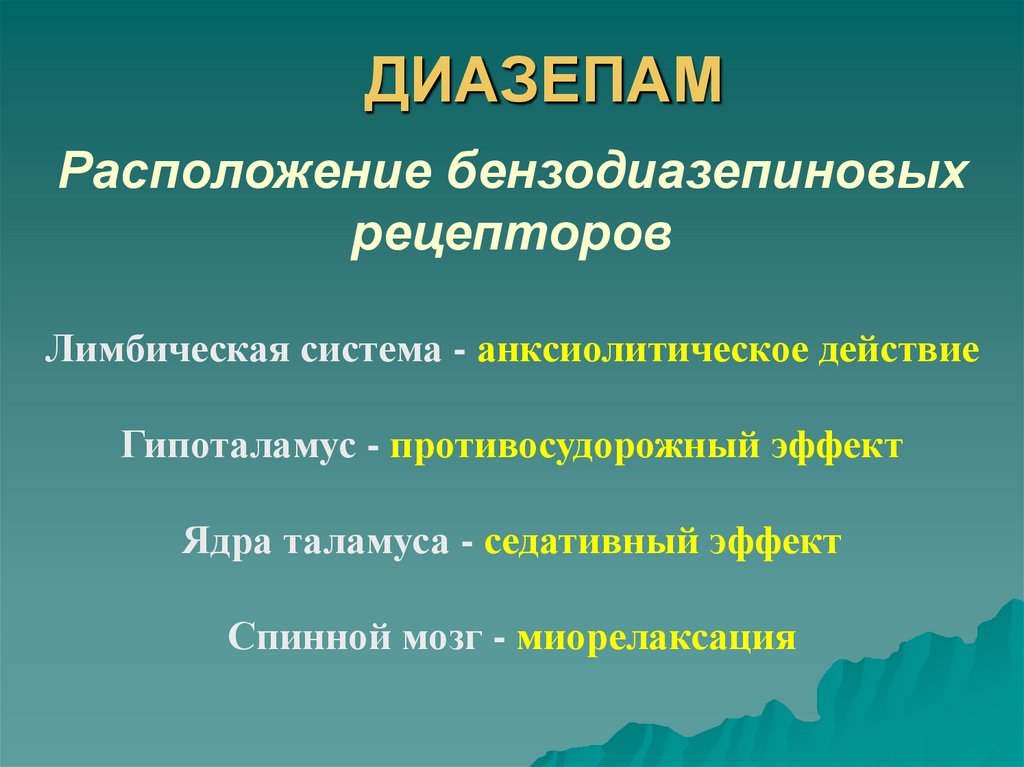 ДИАЗЕПАМ

Расположение бензодиазепиновых рецепторов

Лимбическая система - анксиолитическое действие

Гипоталамус - противосудорожный эффект

Ядра таламуса - седативный эффект

Спинной мозг - миорелаксация